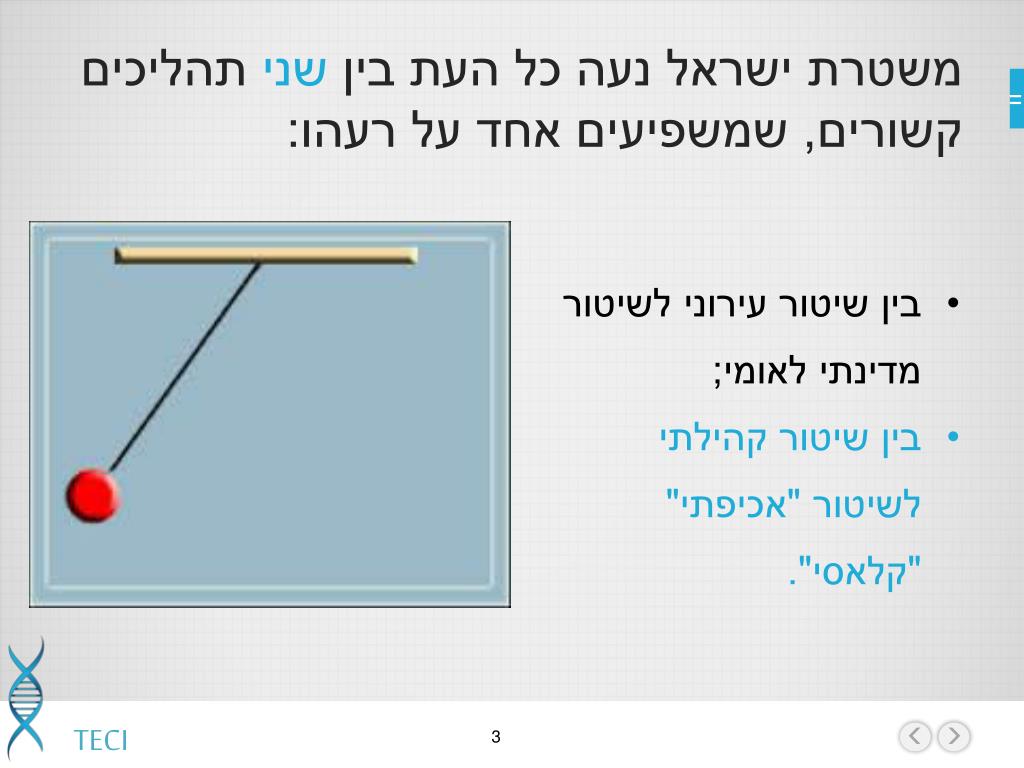 משטרת ישראל נעה כל העת בין שני תהליכים קשורים, שמשפיעים אחד על רעהו:

• בין שיטור עירוני לשיטור מדינתי לאומי;
• בין שיטור קהילתי לשיטור "אכיפתי" "קלאסי".

TECI
3